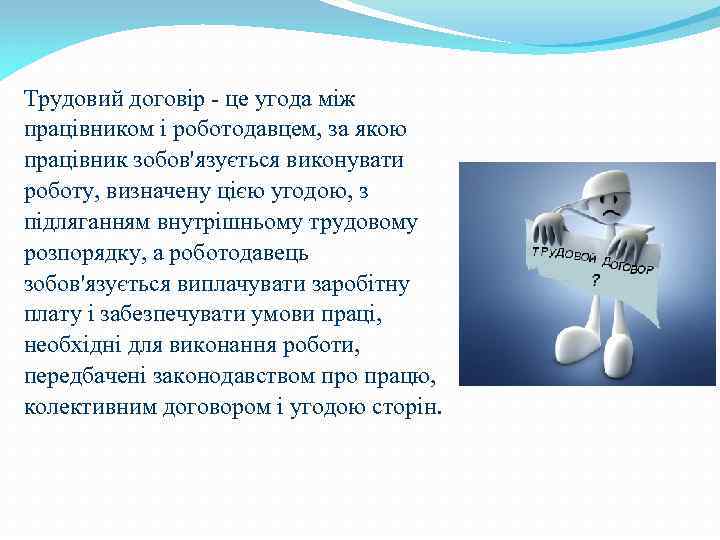 Трудовий договір - це угода між працівником і роботодавцем, за якою працівник зобов'язується виконувати роботу, визначену цією угодою, з підляганням внутрішньому трудовому розпорядку, а роботодавець зобов'язується виплачувати заробітну плату і забезпечувати умови праці, необхідні для виконання роботи, передбачені законодавством про працю, колективним договором і угодою сторін.

ТРУДОВОЙ ДОГОВОР
?